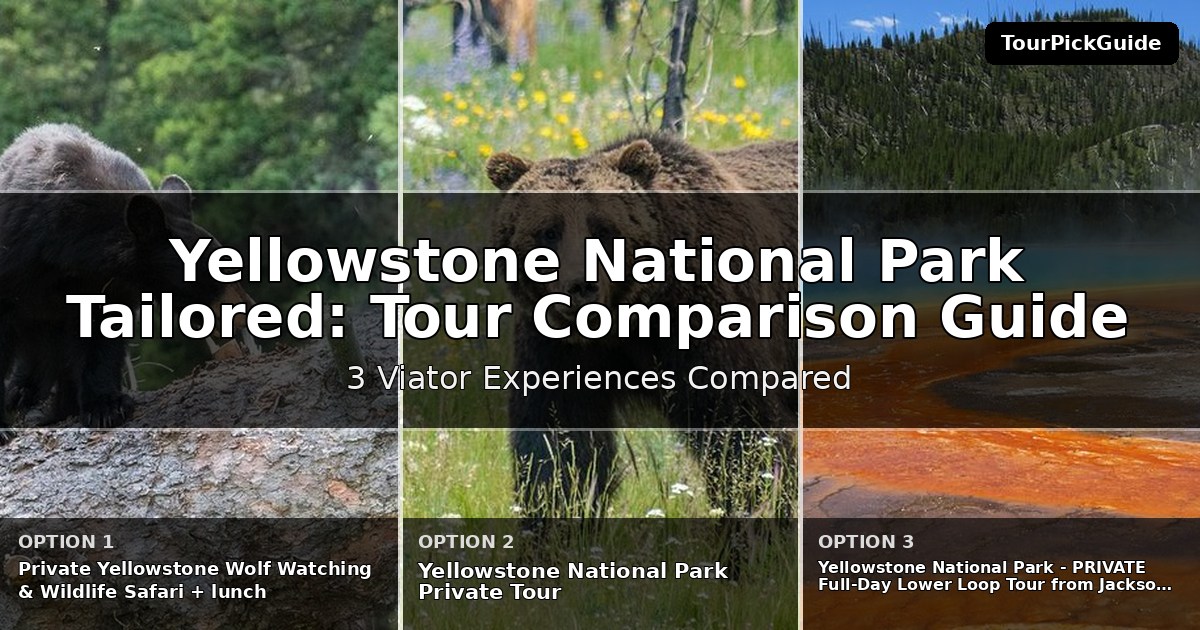 TourPickGuide

Yellowstone National Park Tailored: Tour Comparison Guide

3 Viator Experiences Compared

OPTION 1
Private Yellowstone Wolf Watching & Wildlife Safari + lunch

OPTION 2
Yellowstone National Park Private Tour

OPTION 3
Yellowstone National Park - PRIVATE Full-Day Lower Loop Tour from Jackso...